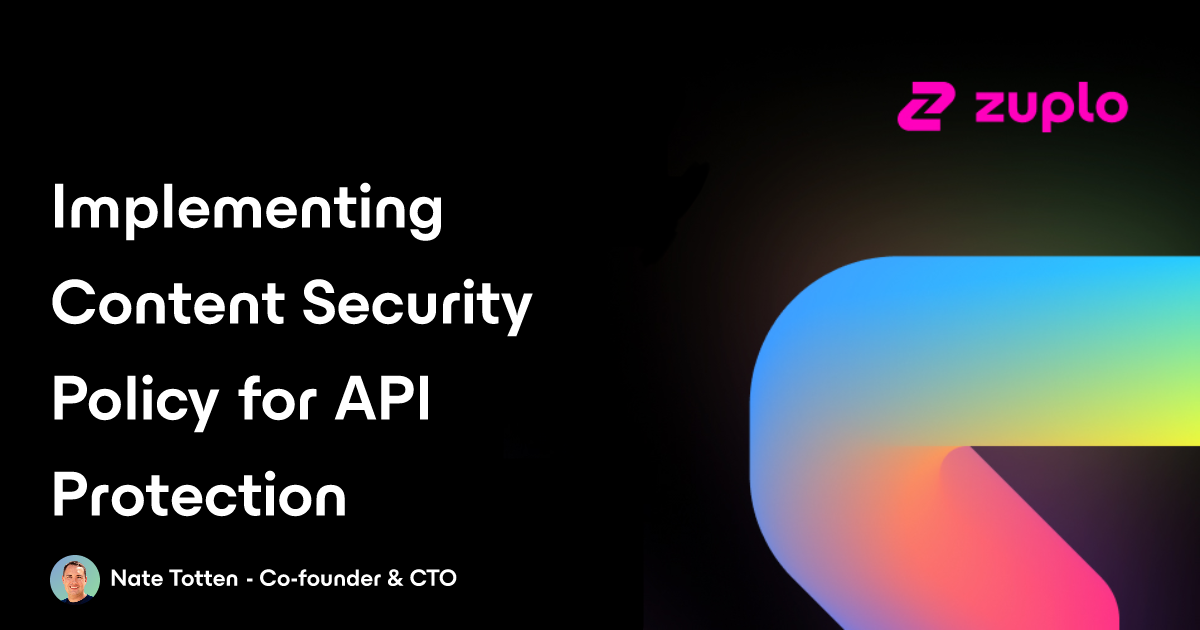 zuplo

Implementing Content Security Policy for API Protection

Nate Totten - Co-founder & CTO